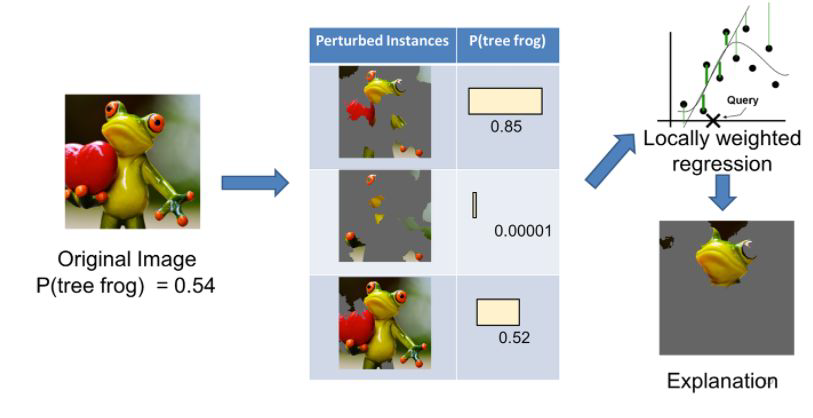 Original Image
P(tree frog) = 0.54

| Perturbed Instances | P(tree frog) |
|---|---|
| | 0.85 |
| | 0.00001 |
| | 0.52 |

Query

Locally weighted regression

Explanation